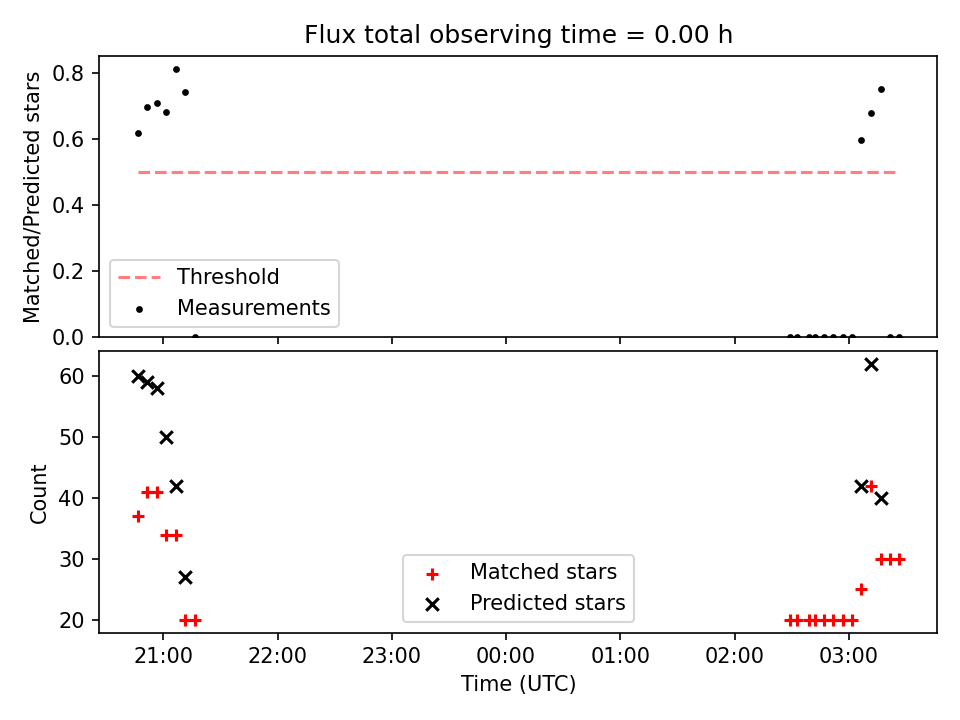 Flux total observing time = 0.00 h

Matched/Predicted stars

0.8
0.6
0.4
0.2
0.0

Threshold
Measurements

Count

60
50
40
30
20

Matched stars
Predicted stars

21:00 22:00 23:00 00:00 01:00 02:00 03:00

Time (UTC)